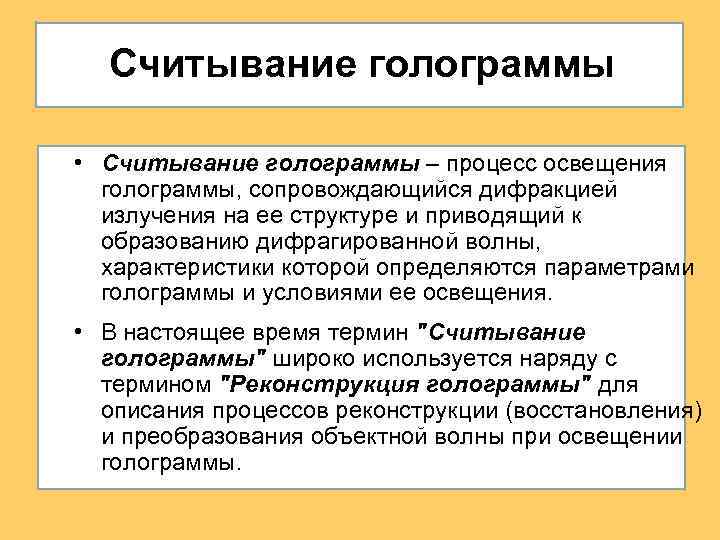 Считывание голограммы

• Считывание голограммы – процесс освещения голограммы, сопровождающийся дифракцией излучения на ее структуре и приводящий к образованию дифрагированной волны, характеристики которой определяются параметрами голограммы и условиями ее освещения.

• В настоящее время термин "Считывание голограммы" широко используется наряду с термином "Реконструкция голограммы" для описания процессов реконструкции (восстановления) и преобразования объектной волны при освещении голограммы.